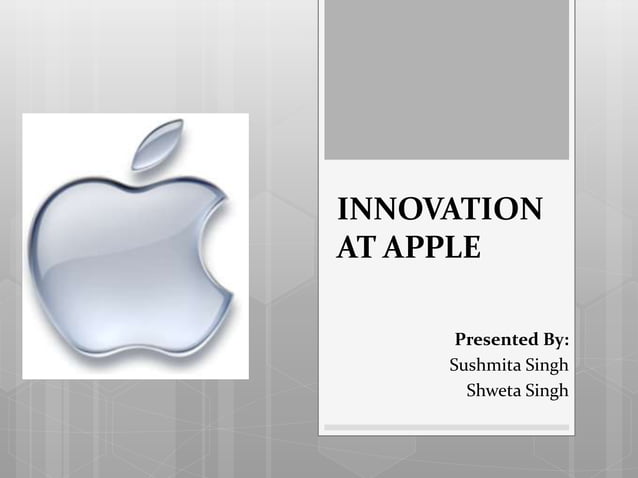 INNOVATION AT APPLE

Presented By:
Sushmita Singh
Shweta Singh